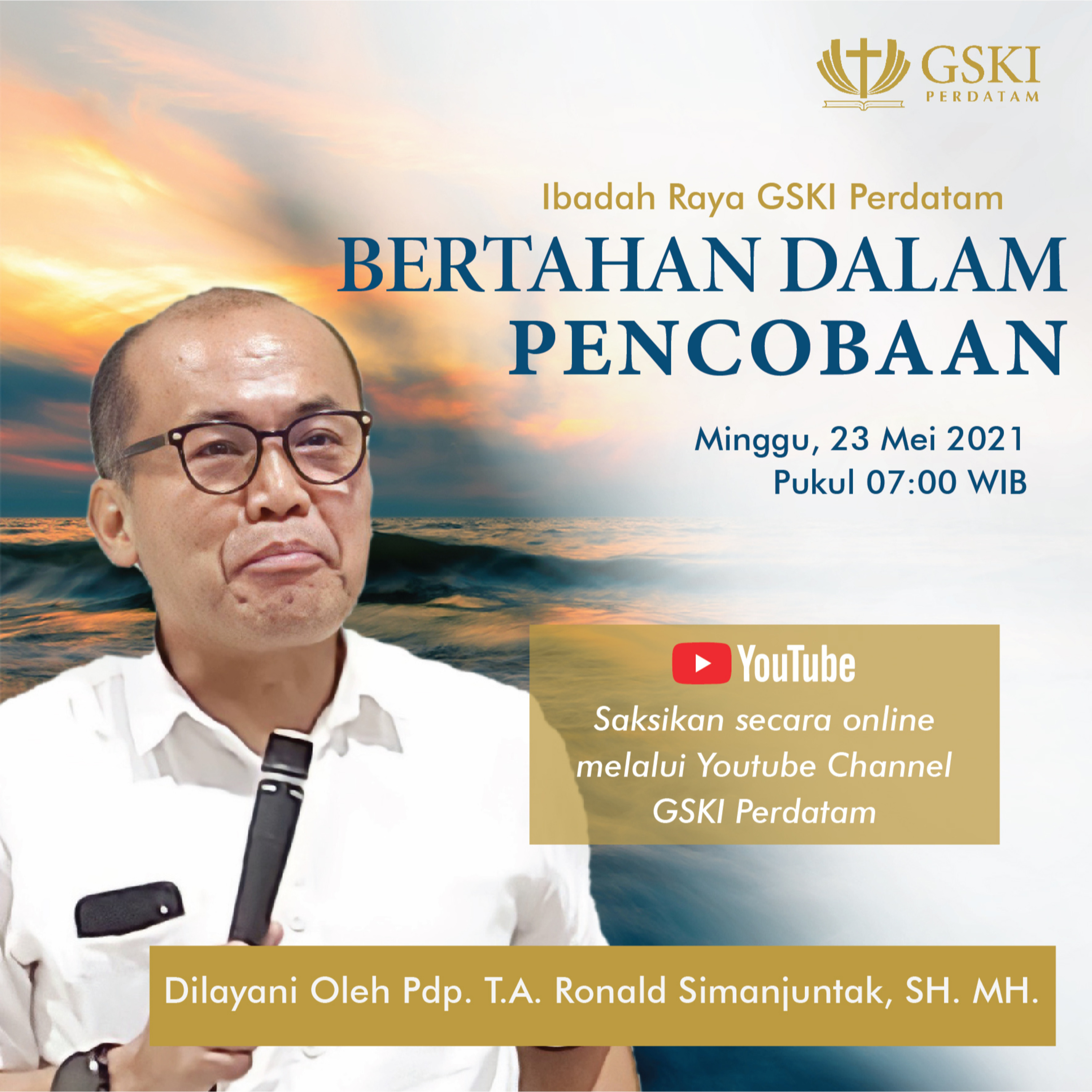 GSKI
PERDATAM

Ibadah Raya GSKI Perdatam

BERTAHAN DALAM PENCOBAAN

Minggu, 23 Mei 2021
Pukul 07:00 WIB

YouTube

Saksikan secara online melalui Youtube Channel GSKI Perdatam

Dilayani Oleh Pdp. T.A. Ronald Simanjuntak, SH. MH.